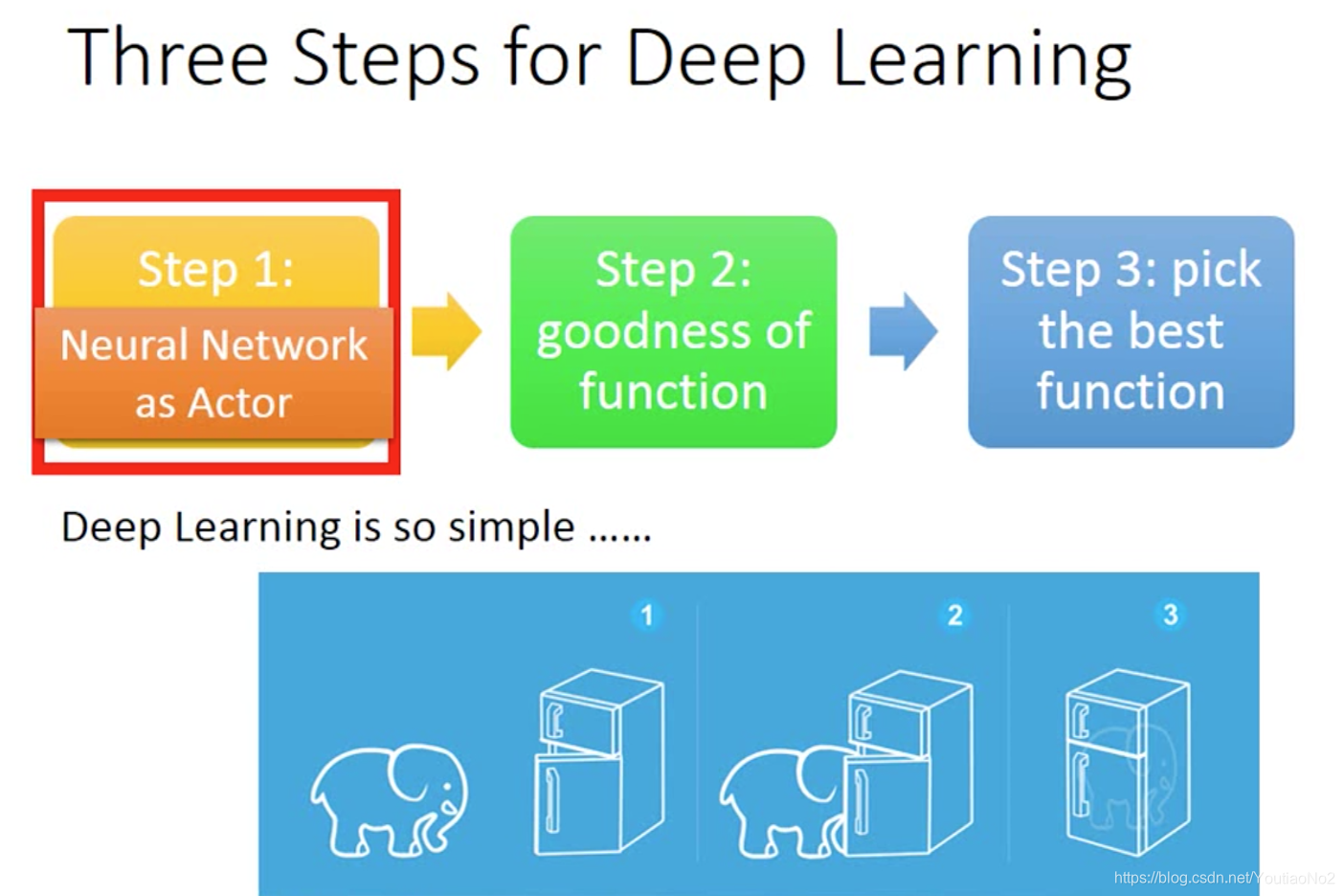 Three Steps for Deep Learning

Step 1:
Neural Network as Actor

Step 2: goodness of function

Step 3: pick the best function

Deep Learning is so simple ......

1

2

3

https://blog.csdn.net/YoutiaoNo2